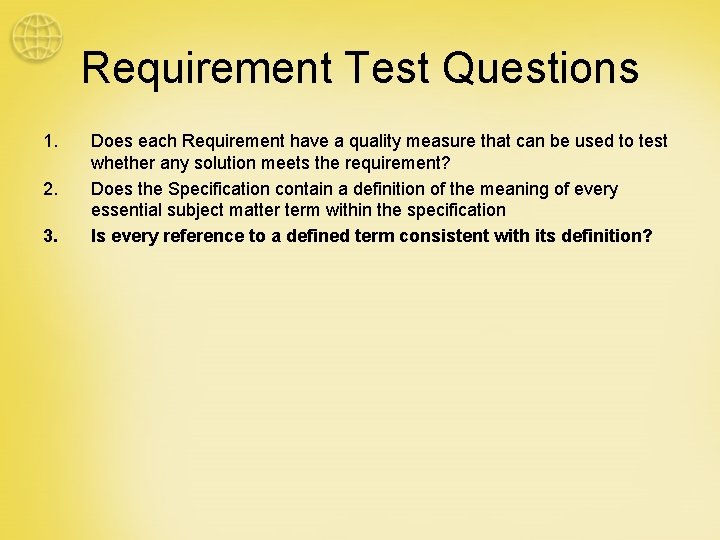 Requirement Test Questions

1. Does each Requirement have a quality measure that can be used to test whether any solution meets the requirement?
2. Does the Specification contain a definition of the meaning of every essential subject matter term within the specification
3. Is every reference to a defined term consistent with its definition?